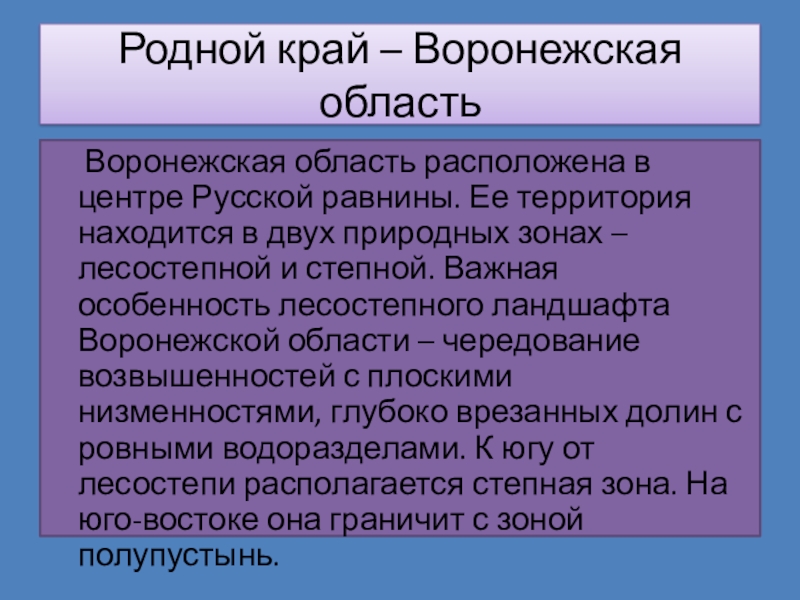 Родной край – Воронежская область

Воронежская область расположена в центре Русской равнины. Ее территория находится в двух природных зонах – лесостепной и степной. Важная особенность лесостепного ландшафта Воронежской области – чередование возвышенностей с плоскими низменностями, глубоко врезанных долин с ровными водоразделами. К югу от лесостепи располагается степная зона. На юго-востоке она граничит с зоной полупустынь.